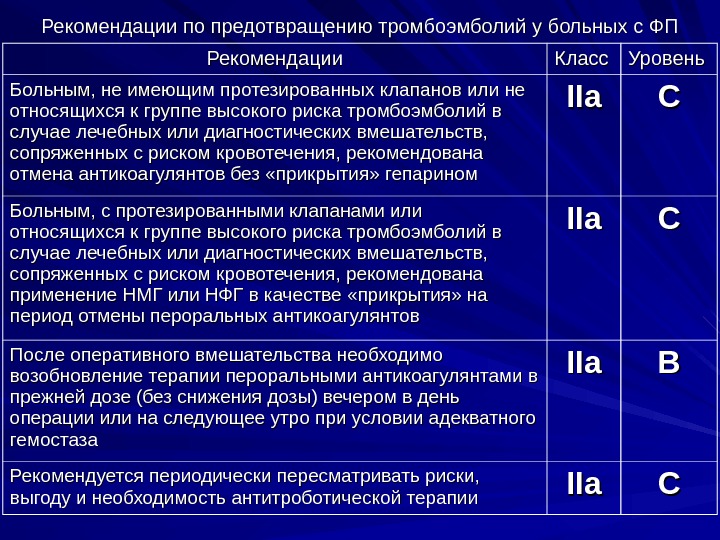 Рекомендации по предотвращению тромбоэмболий у больных с ФП

| Рекомендации | Класс | Уровень |
|---|---|---|
| Больным, не имеющим протезированных клапанов или не относящихся к группе высокого риска тромбоэмболий в случае лечебных или диагностических вмешательств, сопряженных с риском кровотечения, рекомендована отмена антикоагулянтов без «прикрытия» гепарином | IIa | C |
| Больным, с протезированными клапанами или относящихся к группе высокого риска тромбоэмболий в случае лечебных или диагностических вмешательств, сопряженных с риском кровотечения, рекомендована применение НМГ или НФГ в качестве «прикрытия» на период отмены пероральных антикоагулянтов | IIa | C |
| После оперативного вмешательства необходимо возобновление терапии пероральными антикоагулянтами в прежней дозе (без снижения дозы) вечером в день операции или на следующее утро при условии адекватного гемостаза | IIa | B |
| Рекомендуется периодически пересматривать риски, выгоду и необходимость антитроботической терапии | IIa | C |